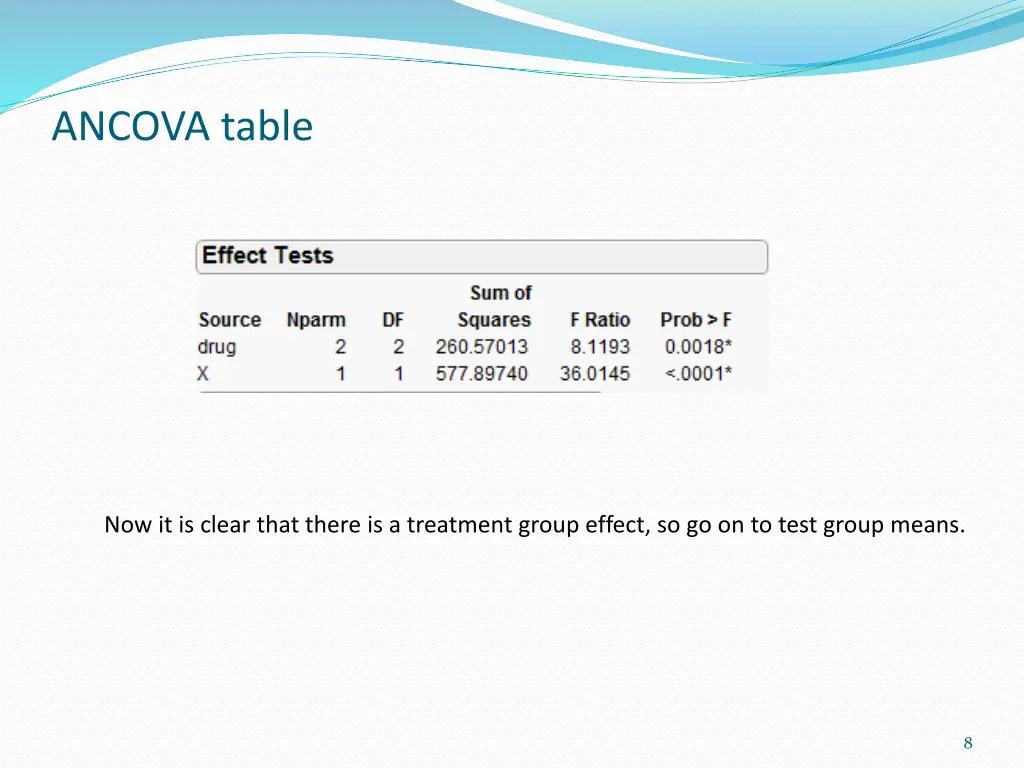 ANCOVA table

Effect Tests

| Source | Nparm | DF | Sum of Squares | F Ratio | Prob > F |
|---|---|---|---|---|---|
| drug | 2 | 2 | 260.57013 | 8.1193 | 0.0018* |
| X | 1 | 1 | 577.89740 | 36.0145 | <.0001* |

Now it is clear that there is a treatment group effect, so go on to test group means.

8